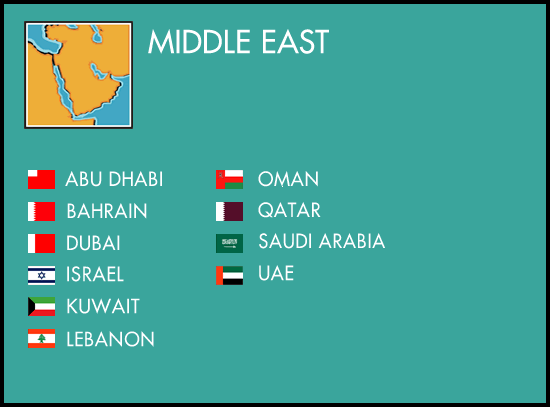 MIDDLE EAST

ABU DHABI
BAHRAIN
DUBAI
ISRAEL
KUWAIT
LEBANON

OMAN
QATAR
SAUDI ARABIA
UAE